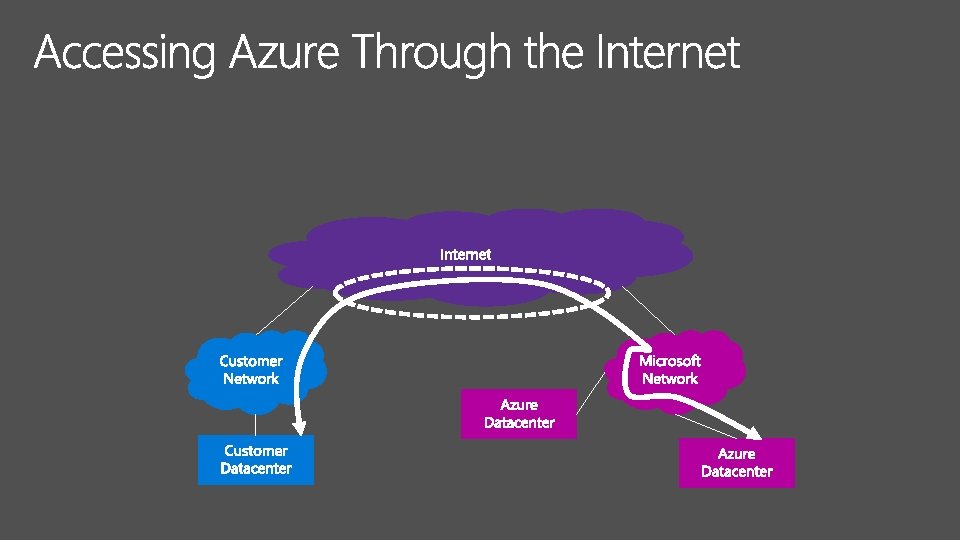 Accessing Azure Through the Internet

Internet

Customer Network

Microsoft Network

Azure Datacenter

Customer Datacenter

Azure Datacenter